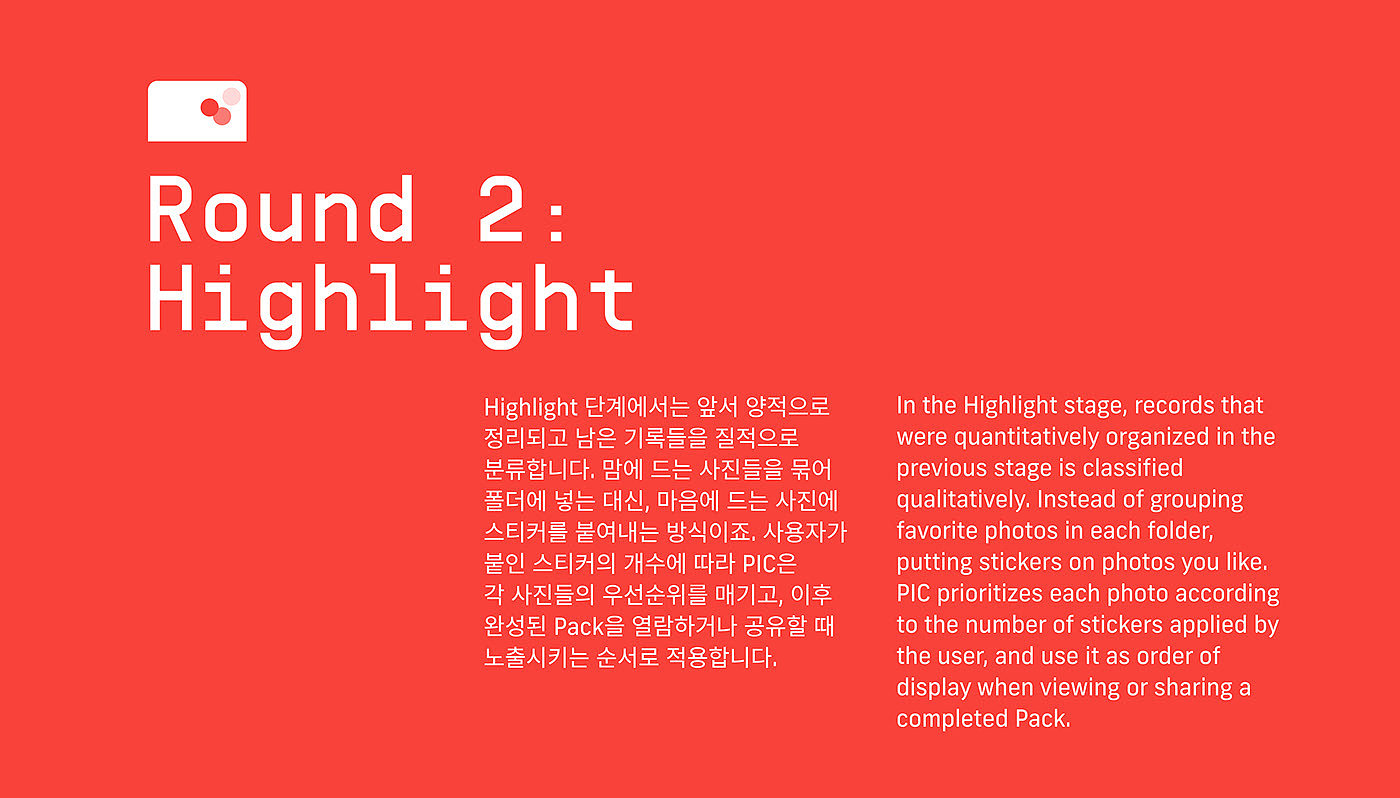 Round 2:
Highlight

Highlight 단계에서는 앞서 양적으로 정리되고 남은 기록들을 질적으로 분류합니다. 맘에 드는 사진들을 묶어 폴더에 넣는 대신, 마음에 드는 사진에 스티커를 붙여내는 방식이죠. 사용자가 붙인 스티커의 개수에 따라 PIC은 각 사진들의 우선순위를 매기고, 이후 완성된 Pack을 열람하거나 공유할 때 노출시키는 순서로 적용합니다.

In the Highlight stage, records that were quantitatively organized in the previous stage is classified qualitatively. Instead of grouping favorite photos in each folder, putting stickers on photos you like. PIC prioritizes each photo according to the number of stickers applied by the user, and use it as order of display when viewing or sharing a completed Pack.